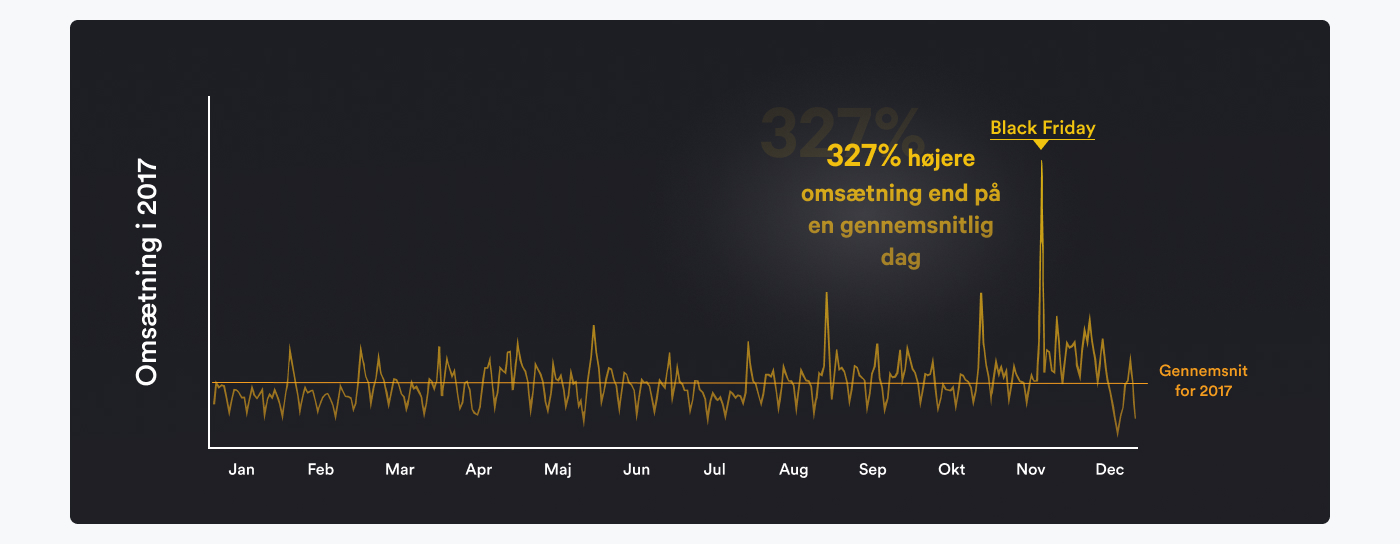 Omsætning i 2017

327%

327% højere omsætning end på en gennemsnitlig dag

Black Friday

Gennemsnit for 2017

Jan Feb Mar Apr Maj Jun Jul Aug Sep Okt Nov Dec